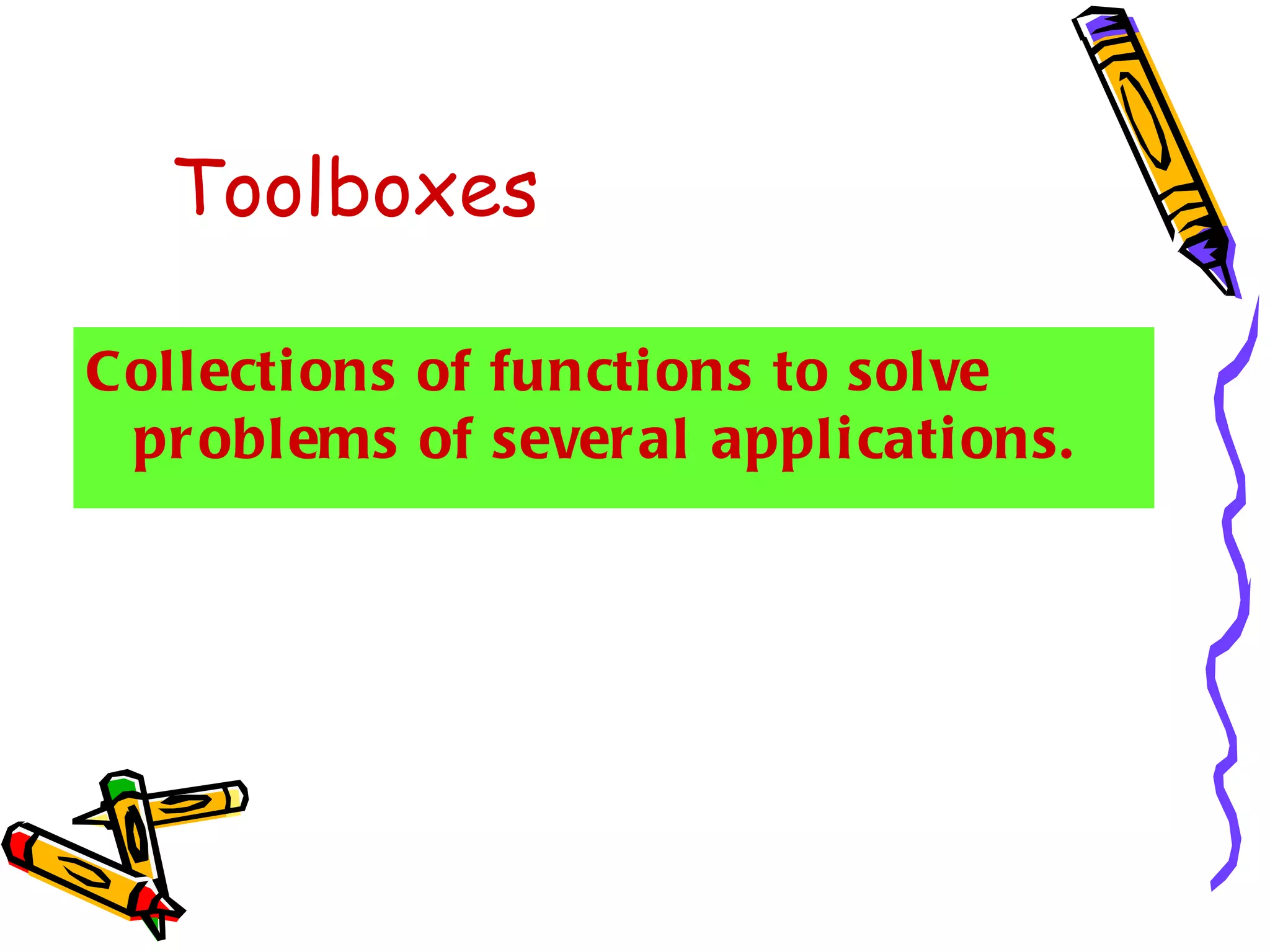 Toolboxes

Collections of functions to solve problems of several applications.